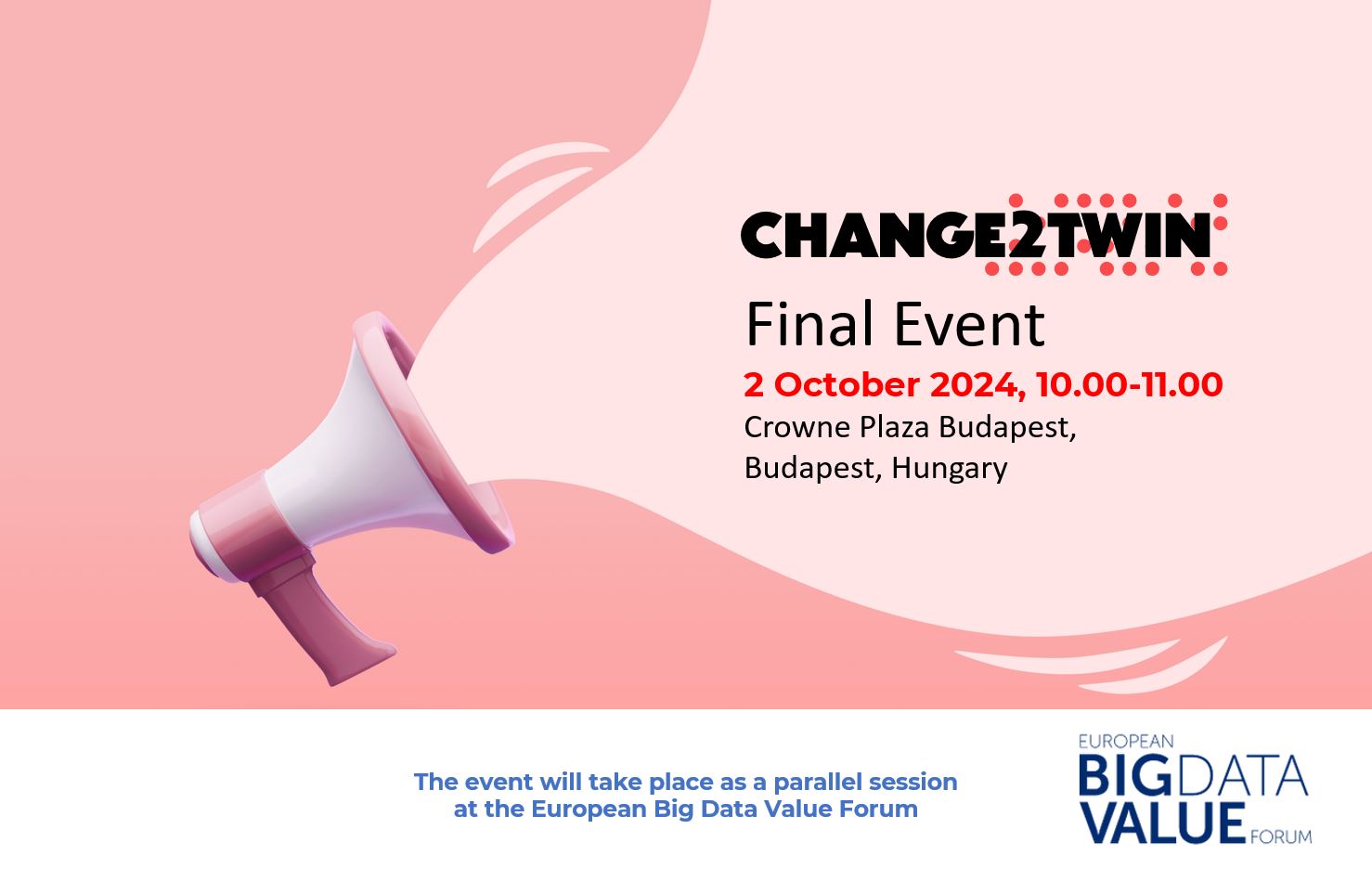 CHANGE2TWIN

Final Event

2 October 2024, 10.00-11.00

Crowne Plaza Budapest, Budapest, Hungary

The event will take place as a parallel session at the European Big Data Value Forum

EUROPEAN BIG DATA VALUE FORUM